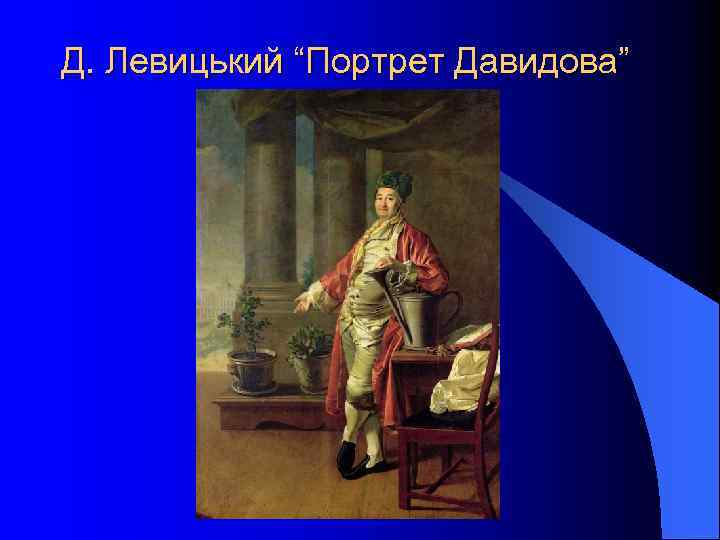 Д. Левицький “Портрет Давидова”